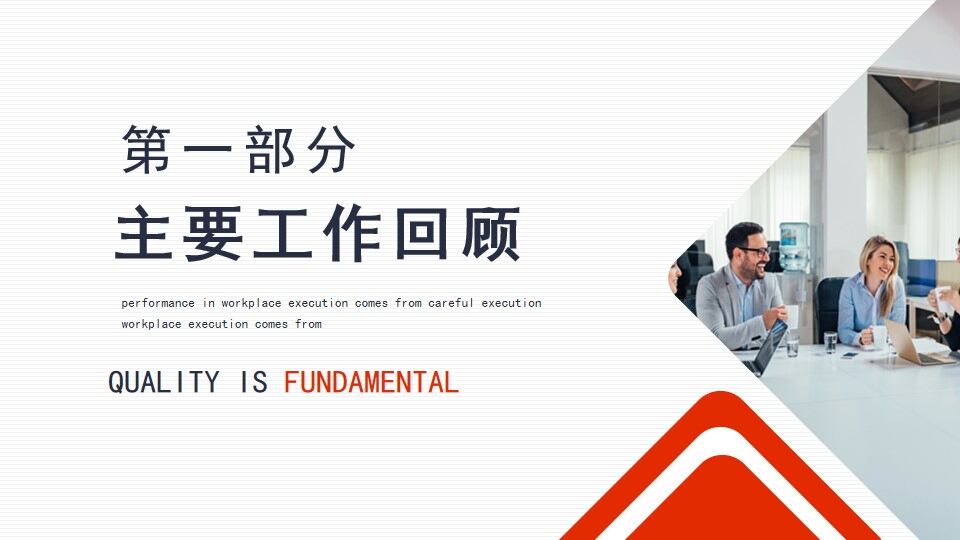 第一部分
主要工作回顾

performance in workplace execution comes from careful execution workplace execution comes from

QUALITY IS FUNDAMENTAL